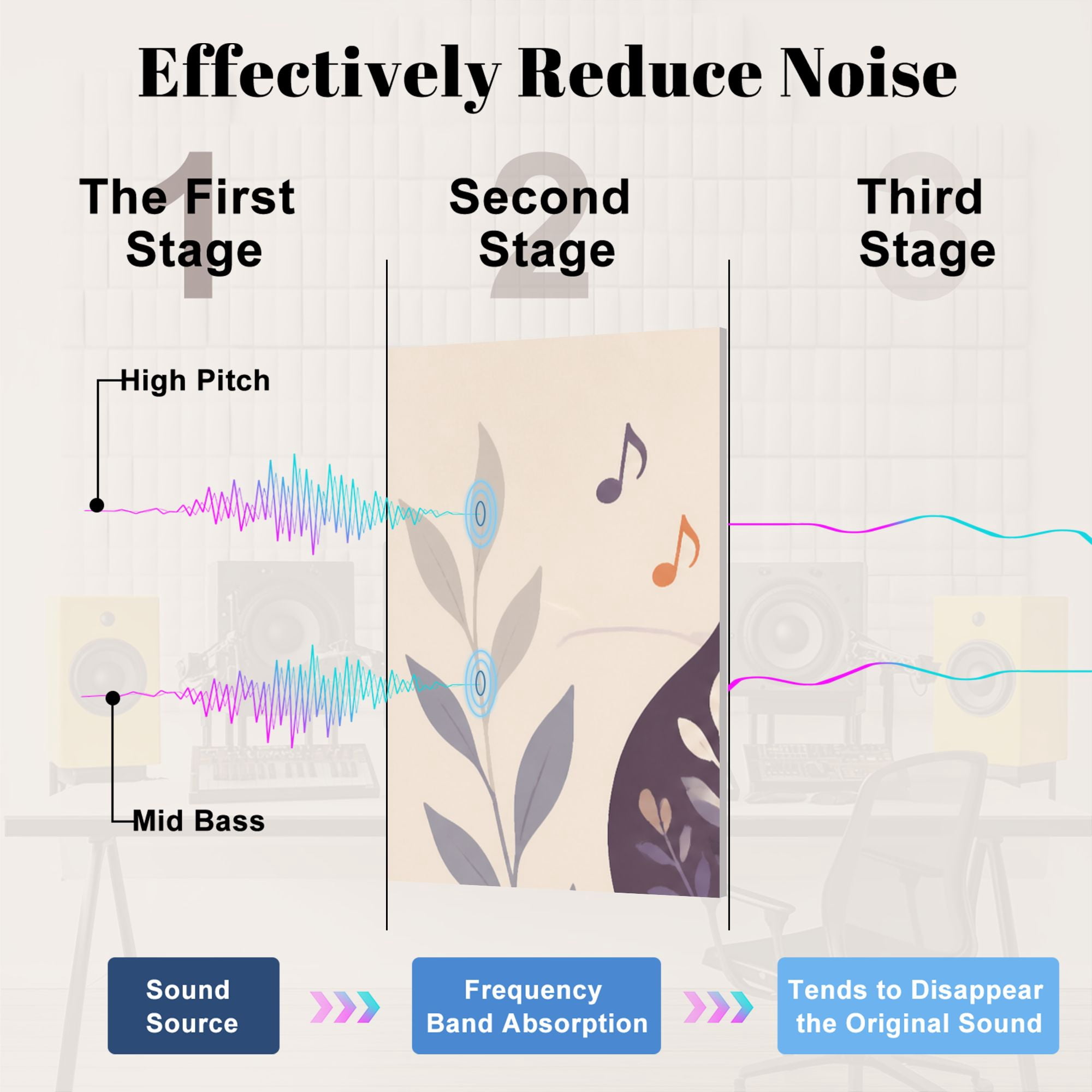 Effectively Reduce Noise

1
The First Stage

2
Second Stage

3
Third Stage

High Pitch

Mid Bass

Sound Source

Frequency Band Absorption

Tends to Disappear the Original Sound